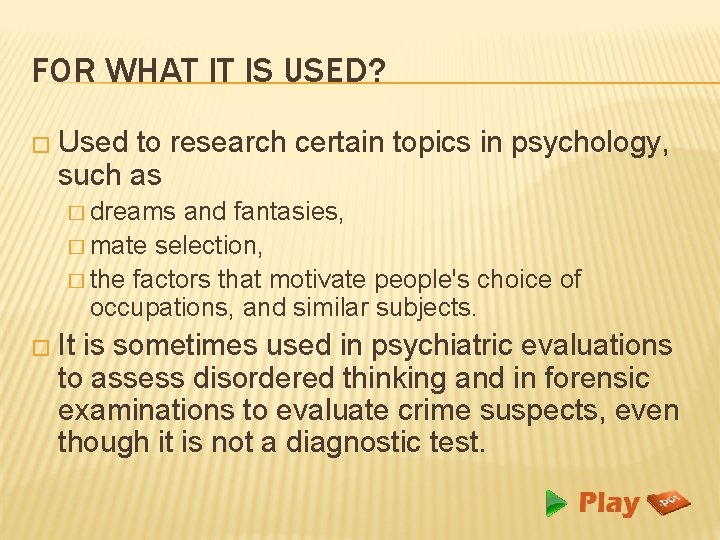 FOR WHAT IT IS USED?

□ Used to research certain topics in psychology, such as

□ dreams and fantasies,

□ mate selection,

□ the factors that motivate people's choice of occupations, and similar subjects.

□ It is sometimes used in psychiatric evaluations to assess disordered thinking and in forensic examinations to evaluate crime suspects, even though it is not a diagnostic test.

Play .ppt